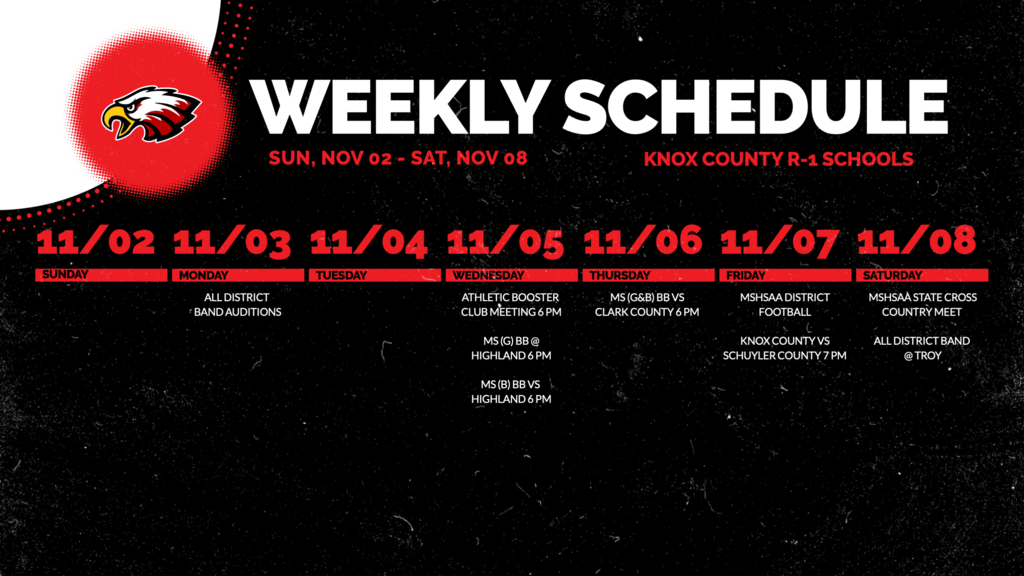 WEEKLY SCHEDULE

SUN, NOV 02 - SAT, NOV 08

KNOX COUNTY R-1 SCHOOLS

11/02
SUNDAY

11/03
MONDAY
ALL DISTRICT BAND AUDITIONS

11/04
TUESDAY

11/05
WEDNESDAY
ATHLETIC BOOSTER CLUB MEETING 6 PM

MS (G) BB @ HIGHLAND 6 PM

MS (B) BB VS HIGHLAND 6 PM

11/06
THURSDAY
MS (G&B) BB VS CLARK COUNTY 6 PM

11/07
FRIDAY
MSHSAA DISTRICT FOOTBALL

KNOX COUNTY VS SCHUYLER COUNTY 7 PM

11/08
SATURDAY
MSHSAA STATE CROSS COUNTRY MEET

ALL DISTRICT BAND @ TROY